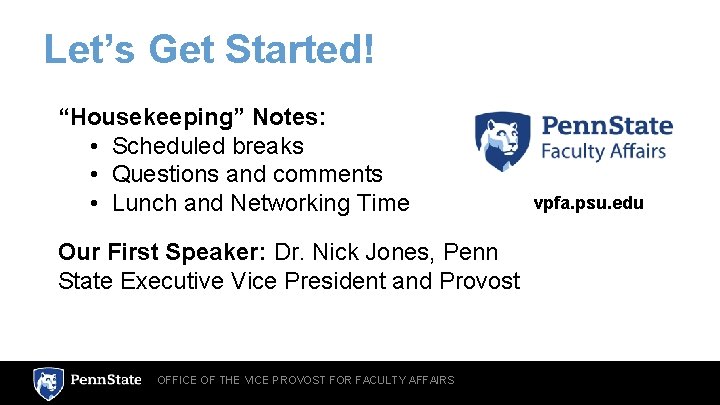 Let's Get Started!

"Housekeeping" Notes:
• Scheduled breaks
• Questions and comments
• Lunch and Networking Time

PennState
Faculty Affairs

vpfa.psu.edu

Our First Speaker: Dr. Nick Jones, Penn State Executive Vice President and Provost

PennState OFFICE OF THE VICE PROVOST FOR FACULTY AFFAIRS